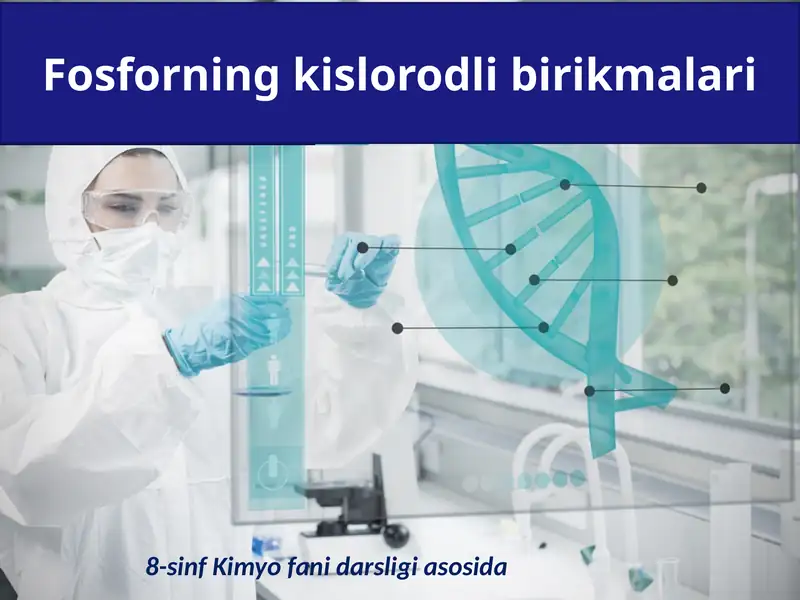 Fosforning kislorodli birikmalari

8-sinf Kimyo fani darsligi asosida